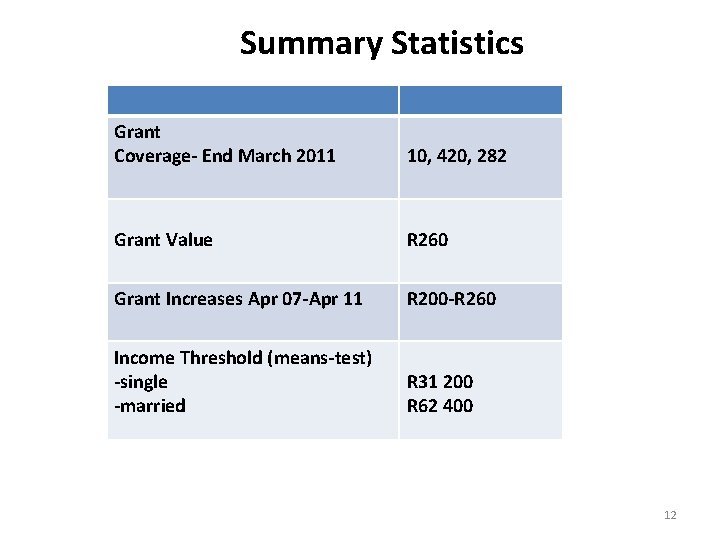 Summary Statistics

| | |
|---|---|
| Grant Coverage- End March 2011 | 10, 420, 282 |
| Grant Value | R260 |
| Grant Increases Apr 07-Apr 11 | R200-R260 |
| Income Threshold (means-test) -single -married | R31 200 R62 400 |

12